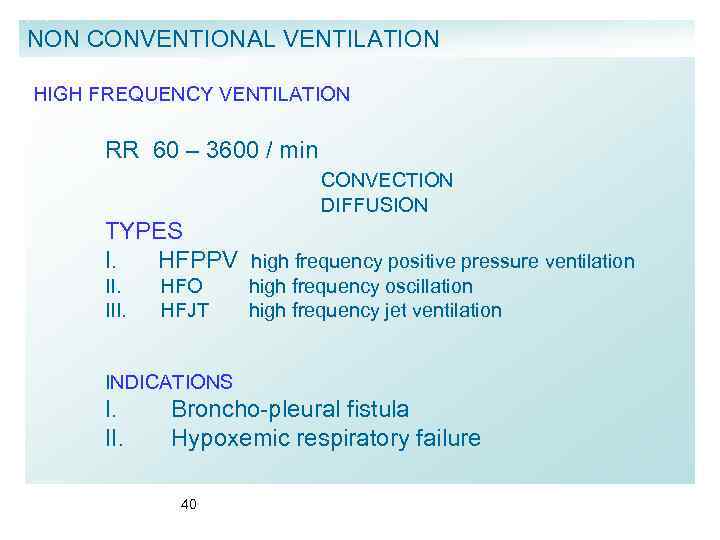 NON CONVENTIONAL VENTILATION

HIGH FREQUENCY VENTILATION

RR 60 – 3600 / min

CONVECTION
DIFFUSION

TYPES
I. HFPPV high frequency positive pressure ventilation
II. HFO high frequency oscillation
III. HFJT high frequency jet ventilation

INDICATIONS
I. Broncho-pleural fistula
II. Hypoxemic respiratory failure

40